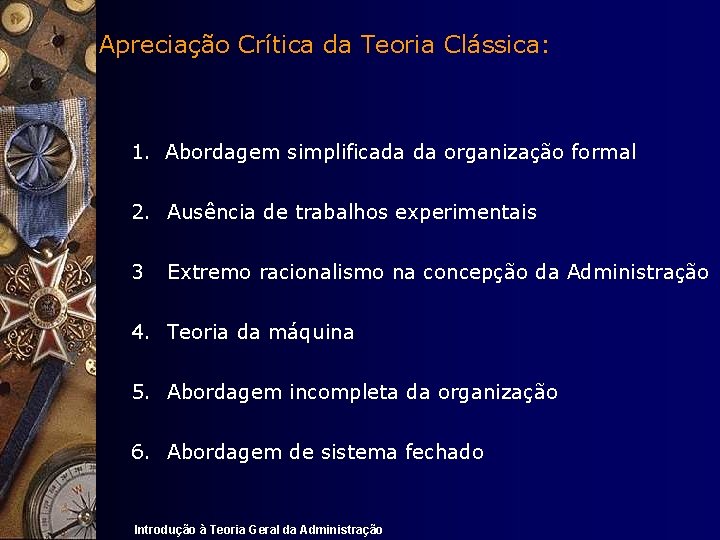 Apreciação Crítica da Teoria Clássica:

1. Abordagem simplificada da organização formal

2. Ausência de trabalhos experimentais

3 Extremo racionalismo na concepção da Administração

4. Teoria da máquina

5. Abordagem incompleta da organização

6. Abordagem de sistema fechado

Introdução à Teoria Geral da Administração